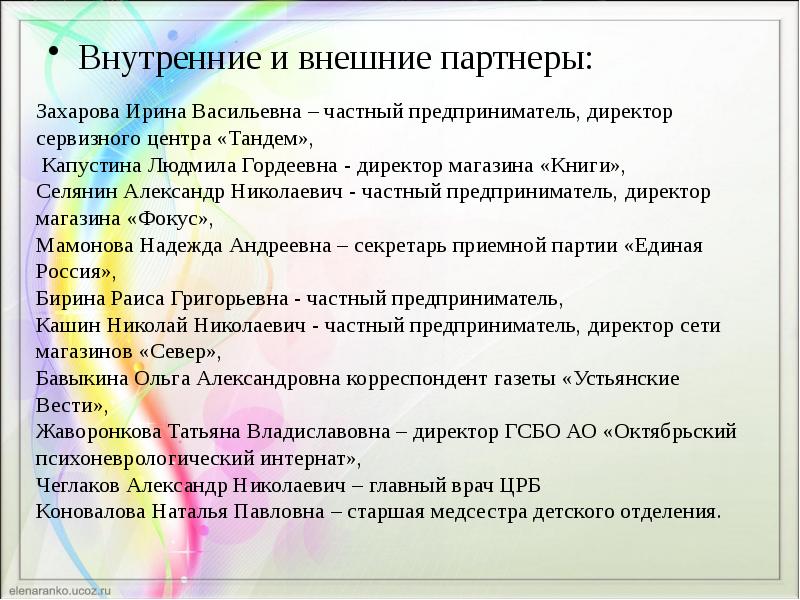 • Внутренние и внешние партнеры:

Захарова Ирина Васильевна – частный предприниматель, директор сервизного центра «Тандем»,
Капустина Людмила Гордеевна - директор магазина «Книги»,
Селянин Александр Николаевич - частный предприниматель, директор магазина «Фокус»,
Мамонова Надежда Андреевна – секретарь приемной партии «Единая Россия»,
Бирина Раиса Григорьевна - частный предприниматель,
Кашин Николай Николаевич - частный предприниматель, директор сети магазинов «Север»,
Бавыкина Ольга Александровна корреспондент газеты «Устьянские Вести»,
Жаворонкова Татьяна Владиславовна – директор ГСБО АО «Октябрьский психоневрологический интернат»,
Чеглаков Александр Николаевич – главный врач ЦРБ
Коновалова Наталья Павловна – старшая медсестра детского отделения.

elenaranko.ucoz.ru